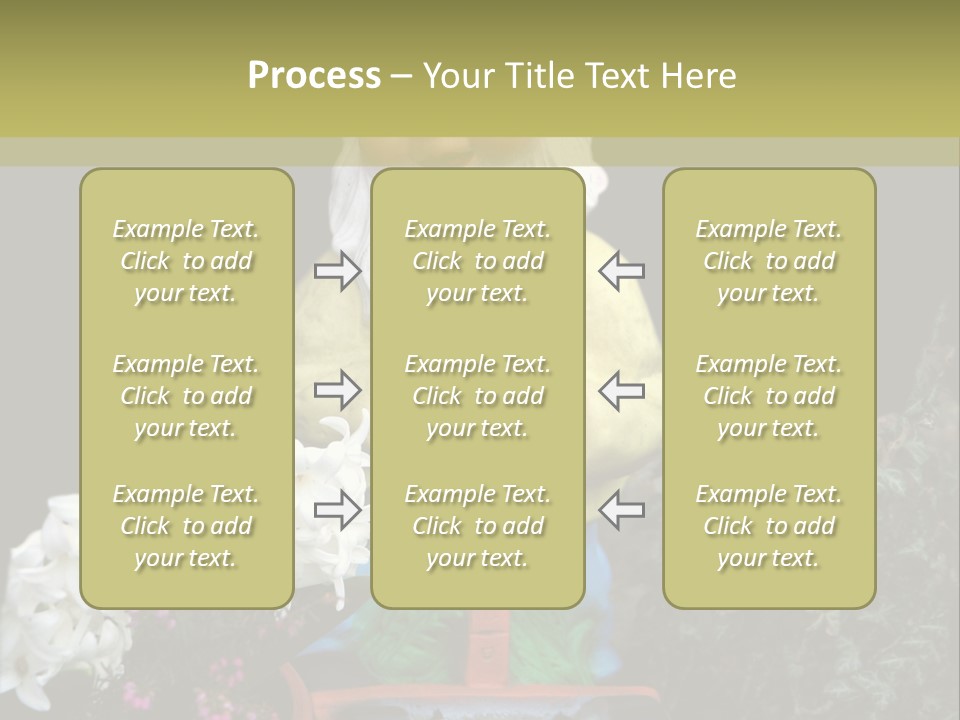 Process – Your Title Text Here

Example Text. Click to add your text.

Example Text. Click to add your text.

Example Text. Click to add your text.

Example Text. Click to add your text.

Example Text. Click to add your text.

Example Text. Click to add your text.

Example Text. Click to add your text.

Example Text. Click to add your text.

Example Text. Click to add your text.